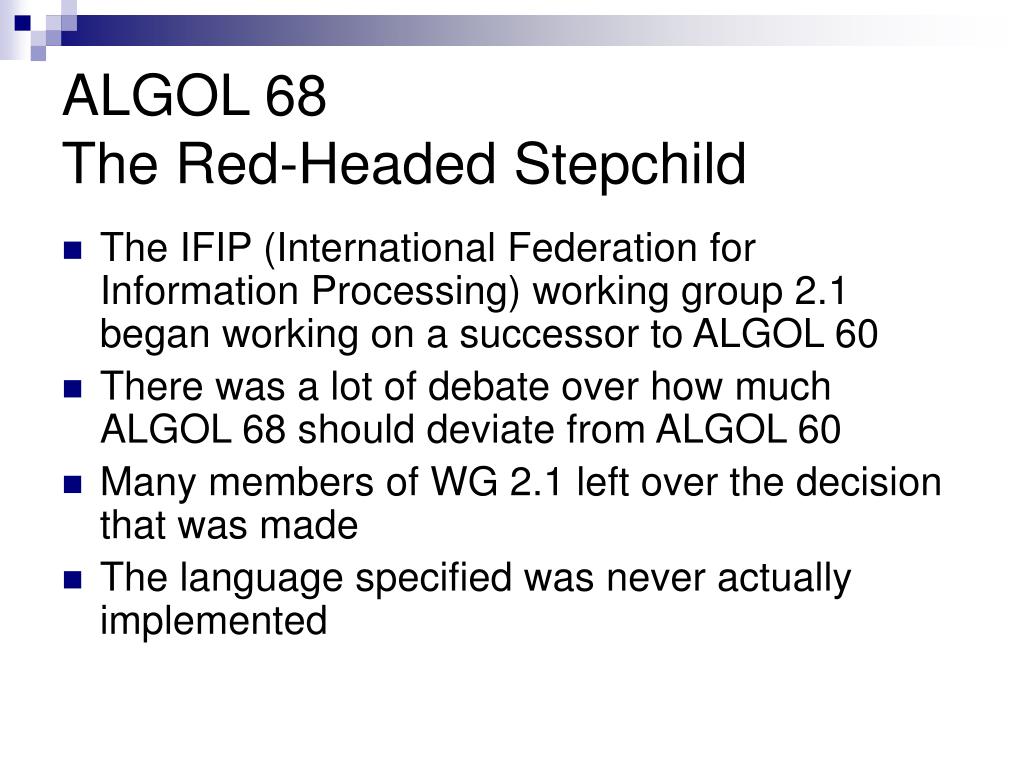 ALGOL 68
The Red-Headed Stepchild

- The IFIP (International Federation for Information Processing) working group 2.1 began working on a successor to ALGOL 60
- There was a lot of debate over how much ALGOL 68 should deviate from ALGOL 60
- Many members of WG 2.1 left over the decision that was made
- The language specified was never actually implemented